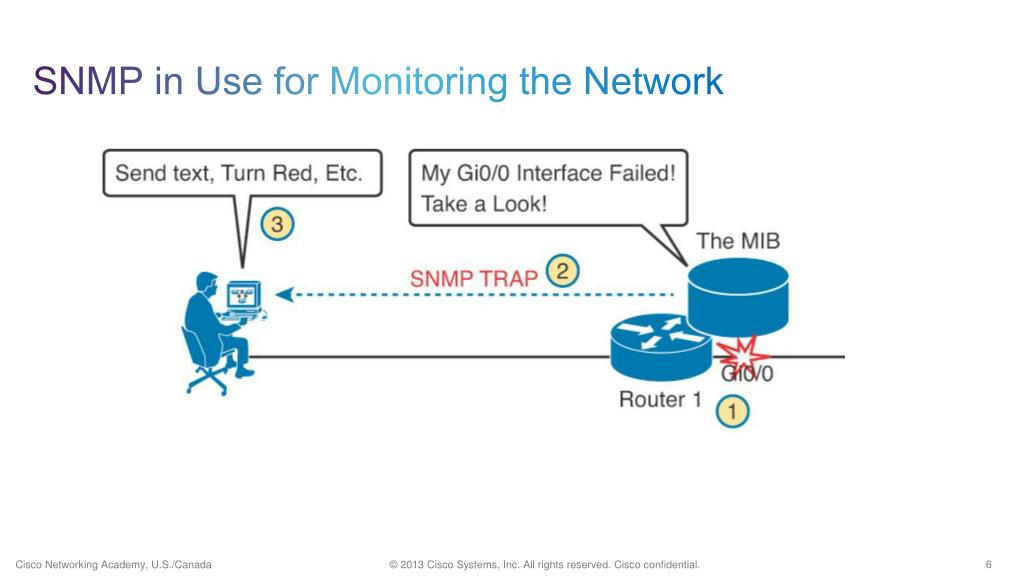 SNMP in Use for Monitoring the Network

Send text, Turn Red, Etc.

3

My Gi0/0 Interface Failed! Take a Look!

The MIB

SNMP TRAP 2

Gi0/0

Router 1 1

Cisco Networking Academy, U.S./Canada

© 2013 Cisco Systems, Inc. All rights reserved. Cisco confidential.

6